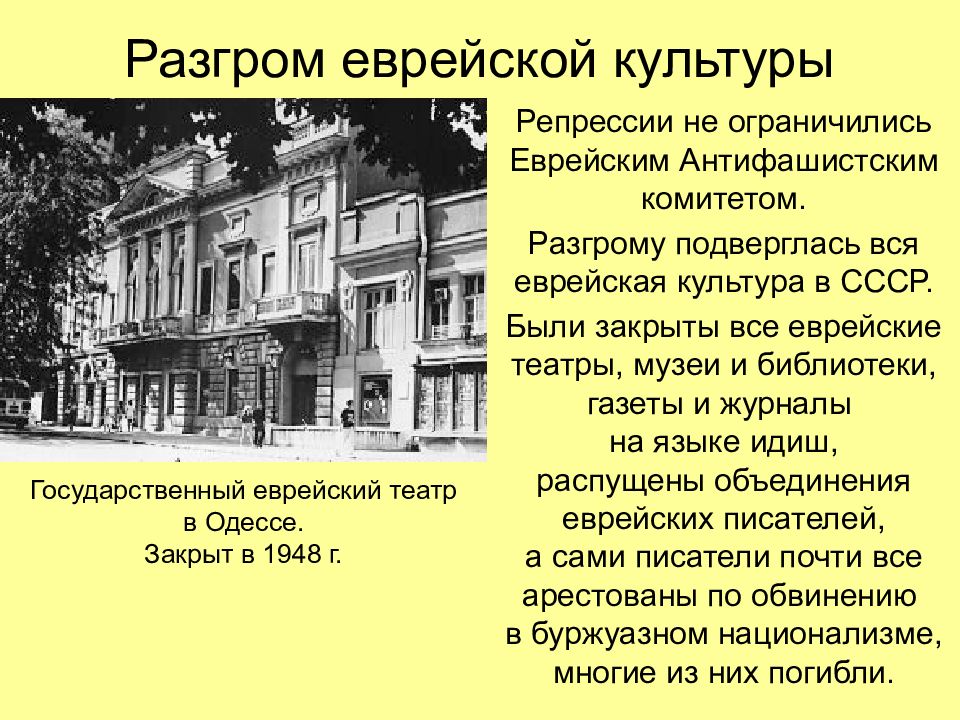 Разгром еврейской культуры

Государственный еврейский театр в Одессе.
Закрыт в 1948 г.

Репрессии не ограничились Еврейским Антифашистским комитетом.

Разгрому подверглась вся еврейская культура в СССР.

Были закрыты все еврейские театры, музеи и библиотеки, газеты и журналы на языке идиш, распущены объединения еврейских писателей, а сами писатели почти все арестованы по обвинению в буржуазном национализме, многие из них погибли.